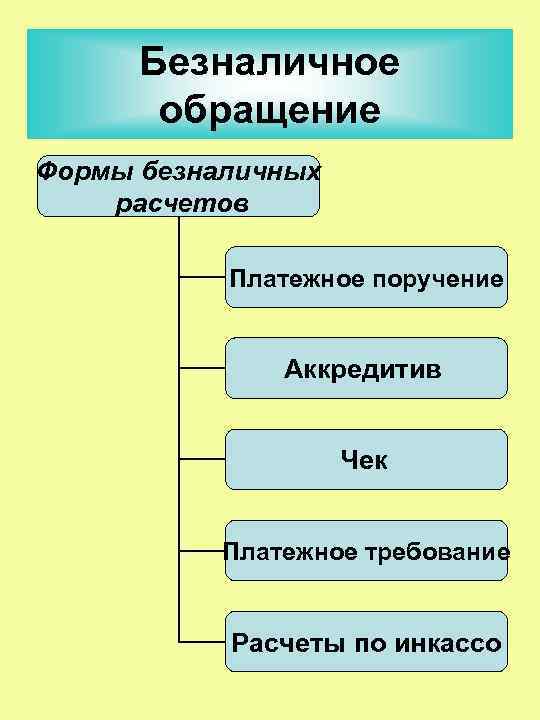 Безналичное обращение

Формы безналичных расчетов

Платежное поручение

Аккредитив

Чек

Платежное требование

Расчеты по инкассо